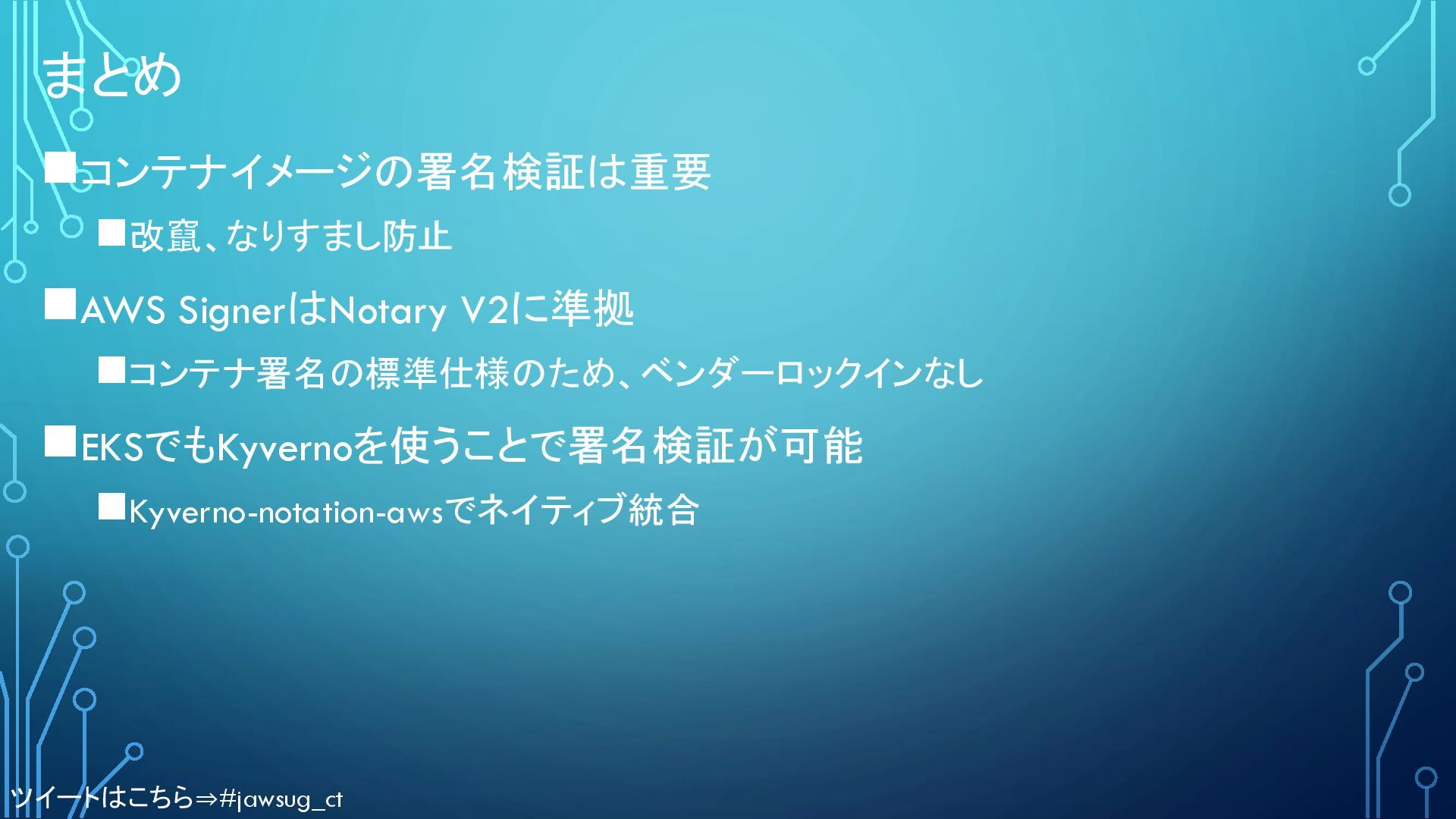 まとめ

■コンテナイメージの署名検証は重要

■改竄、なりすまし防止

■AWS SignerはNotary V2に準拠

■コンテナ署名の標準仕様のため、ベンダーロックインなし

■EKSでもKyvernoを使うことで署名検証が可能

■Kyverno-notation-awsでネイティブ統合

ツイートはこちら⇒#jawsug_ct